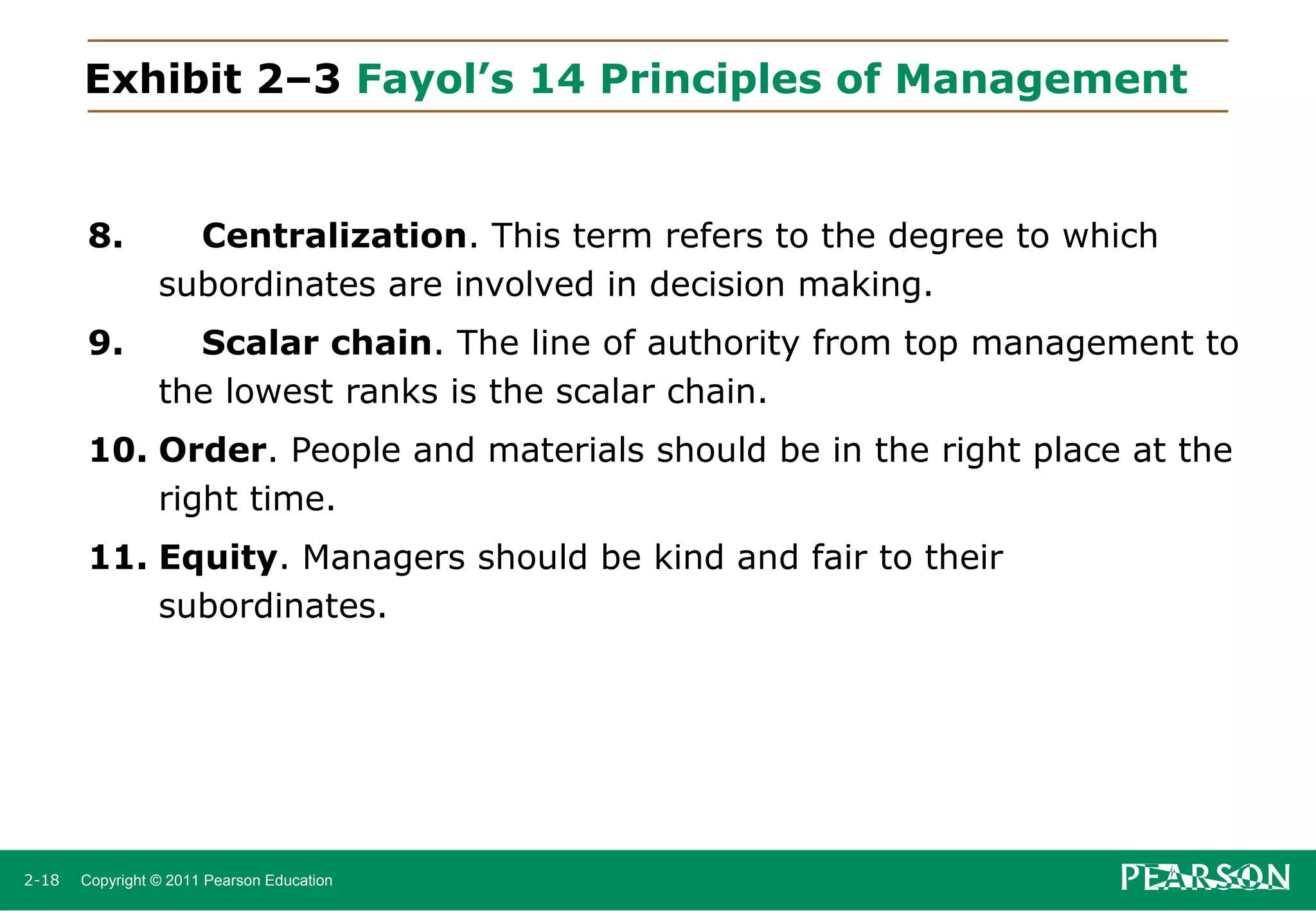 Exhibit 2–3 Fayol's 14 Principles of Management

8. Centralization. This term refers to the degree to which subordinates are involved in decision making.

9. Scalar chain. The line of authority from top management to the lowest ranks is the scalar chain.

10. Order. People and materials should be in the right place at the right time.

11. Equity. Managers should be kind and fair to their subordinates.

2-18 Copyright © 2011 Pearson Education

PEARSON